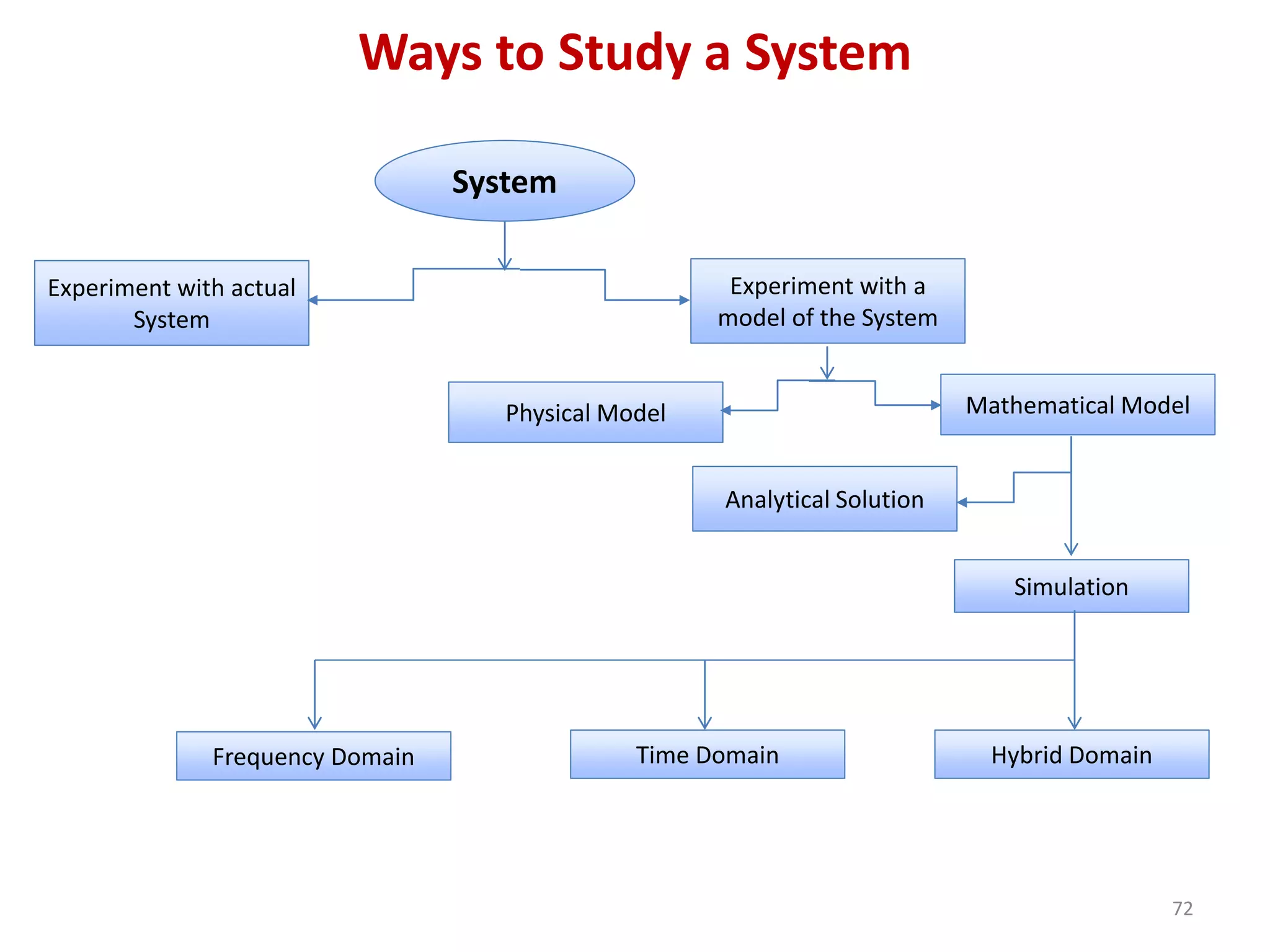 Ways to Study a System

System

Experiment with actual System

Experiment with a model of the System

Physical Model

Mathematical Model

Analytical Solution

Simulation

Frequency Domain

Time Domain

Hybrid Domain

72